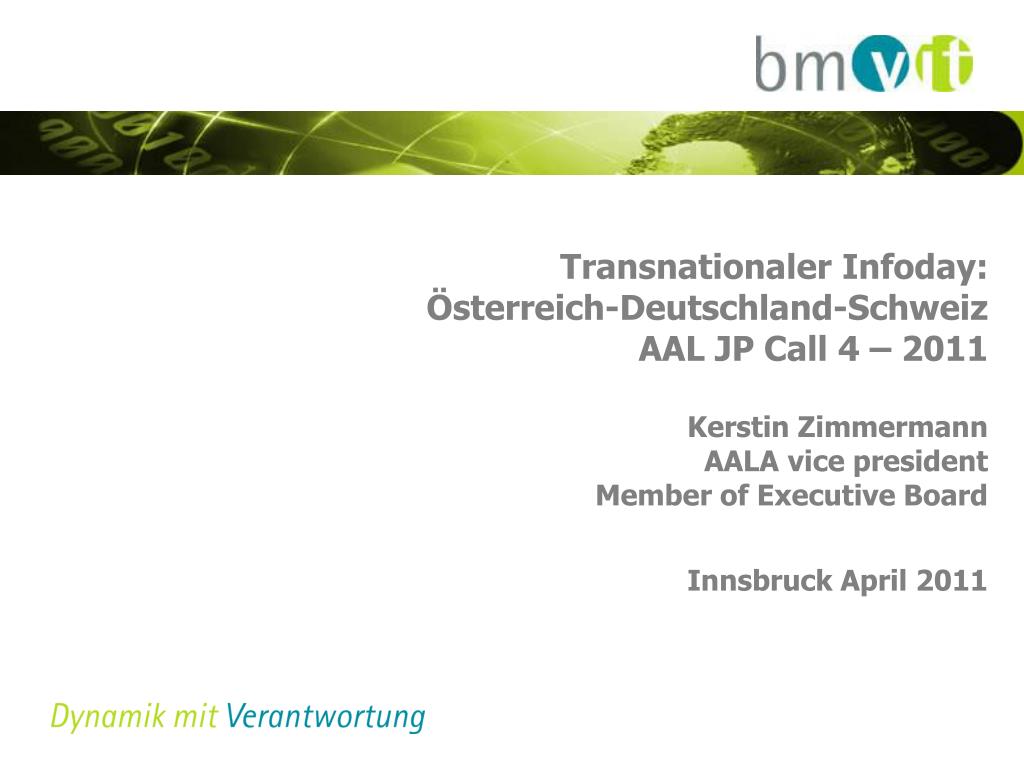 bmvit

Transnationaler Infoday:
Österreich-Deutschland-Schweiz
AAL JP Call 4 – 2011

Kerstin Zimmermann
AALA vice president
Member of Executive Board

Innsbruck April 2011

Dynamik mit Verantwortung